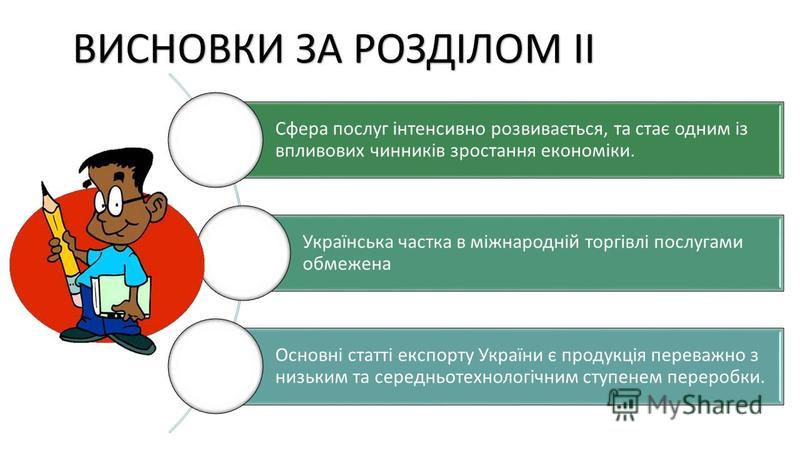 ВИСНОВКИ ЗА РОЗДІЛОМ ІІ

Сфера послуг інтенсивно розвивається, та стає одним із впливових чинників зростання економіки.

Українська частка в міжнародній торгівлі послугами обмежена

Основні статті експорту України є продукція переважно з низьким та середньотехнологічним ступенем переробки.

MyShared